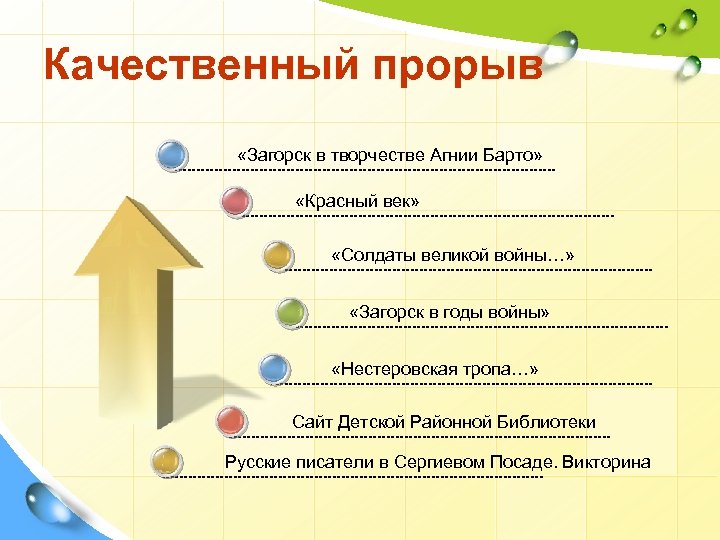 Качественный прорыв

«Загорск в творчестве Агнии Барто»

«Красный век»

«Солдаты великой войны…»

«Загорск в годы войны»

«Нестеровская тропа…»

Сайт Детской Районной Библиотеки

Русские писатели в Сергиевом Посаде. Викторина